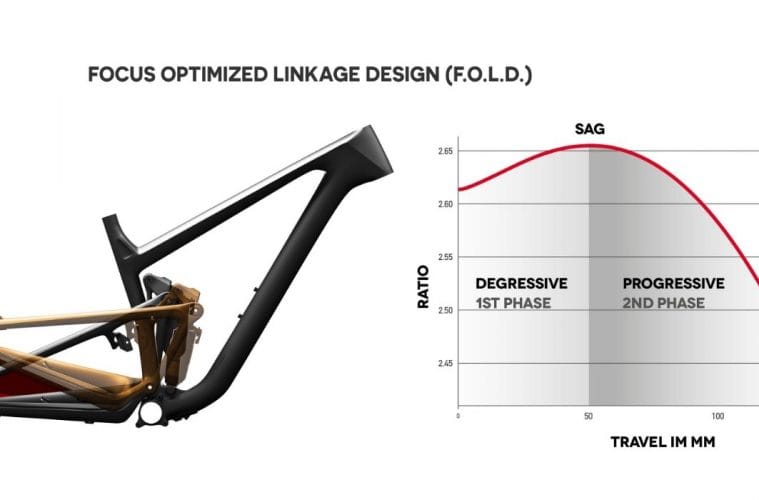 FOCUS OPTIMIZED LINKAGE DESIGN (F.O.L.D.)

SAG

2.65

2.60

2.55

2.50

2.45

RATIO

DEGRESSIVE
1ST PHASE

PROGRESSIVE
2ND PHASE

0

50

100

TRAVEL IM MM